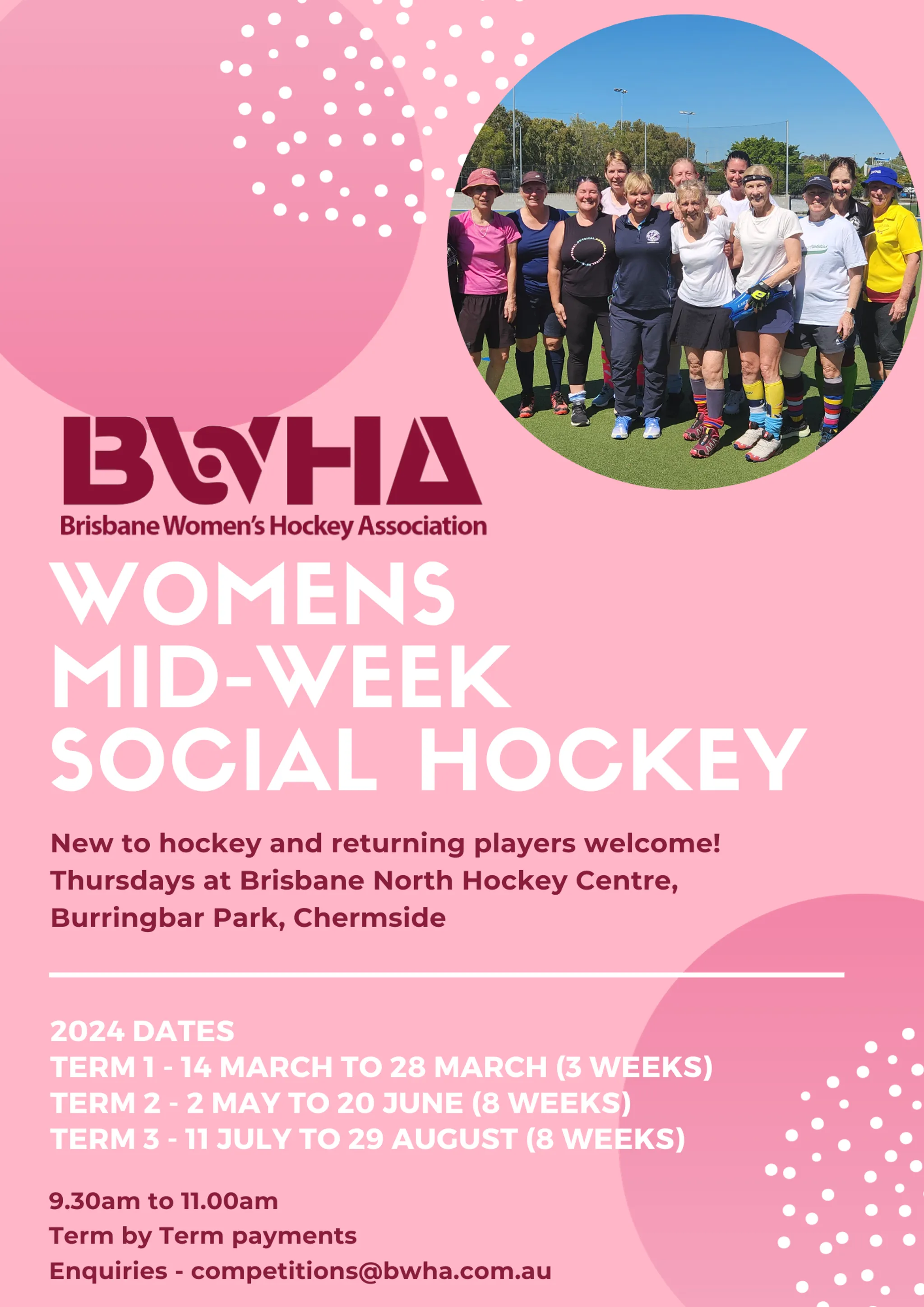 BWHA
Brisbane Women's Hockey Association

WOMENS MID-WEEK SOCIAL HOCKEY

New to hockey and returning players welcome!
Thursdays at Brisbane North Hockey Centre, Burringbar Park, Chermside

2024 DATES
TERM 1 - 14 MARCH TO 28 MARCH (3 WEEKS)
TERM 2 - 2 MAY TO 20 JUNE (8 WEEKS)
TERM 3 - 11 JULY TO 29 AUGUST (8 WEEKS)

9.30am to 11.00am
Term by Term payments
Enquiries - competitions@bwha.com.au